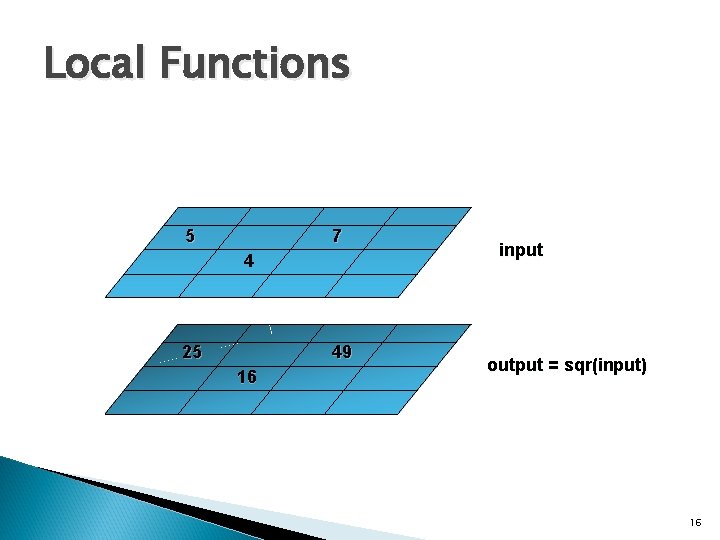 Local Functions

5
7
4
input

25
49
16
output = sqr(input)

16